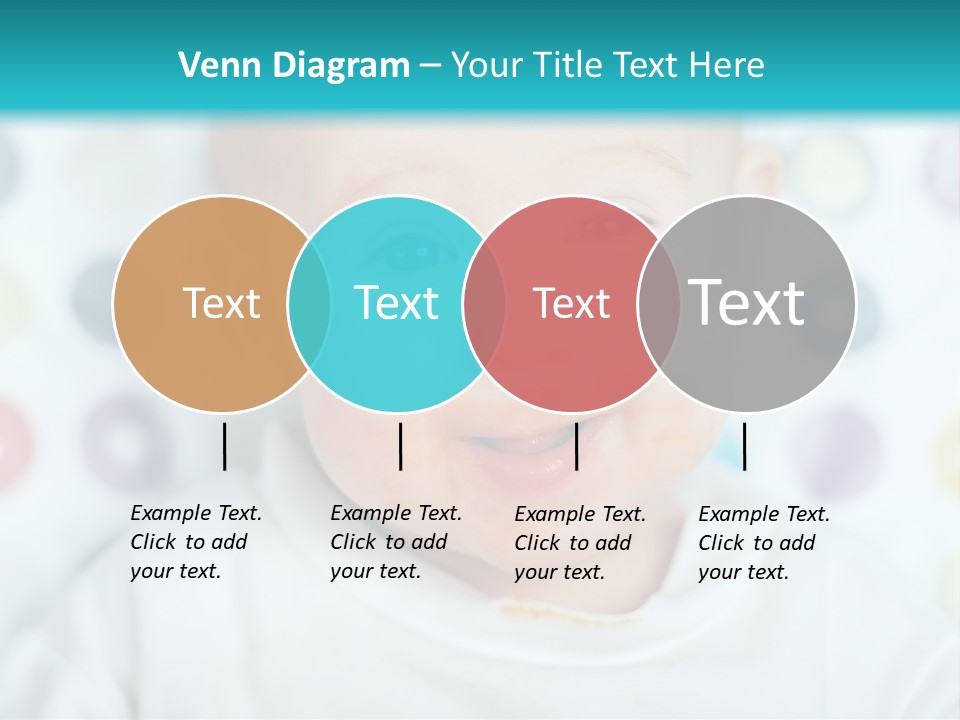 Venn Diagram – Your Title Text Here

Text

Text

Text

Text

Example Text. Click to add your text.

Example Text. Click to add your text.

Example Text. Click to add your text.

Example Text. Click to add your text.